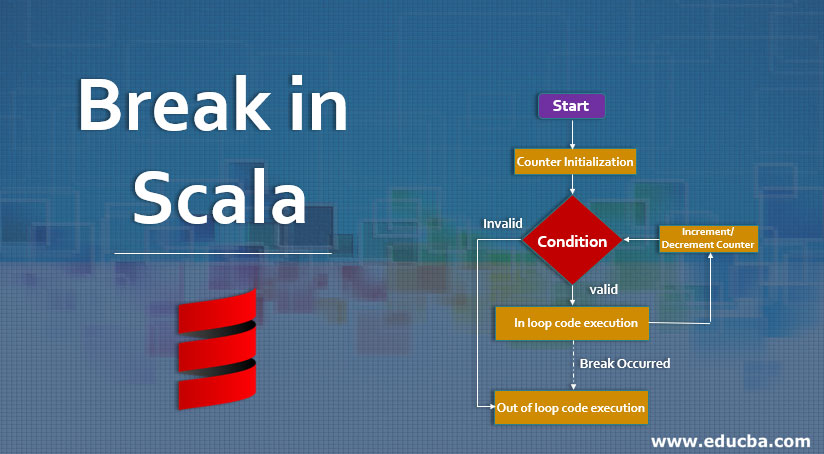 Break in Scala

Start

Counter Initialization

Invalid

Condition

Increment/ Decrement Counter

valid

In loop code execution

Break Occurred

Out of loop code execution

www.educba.com